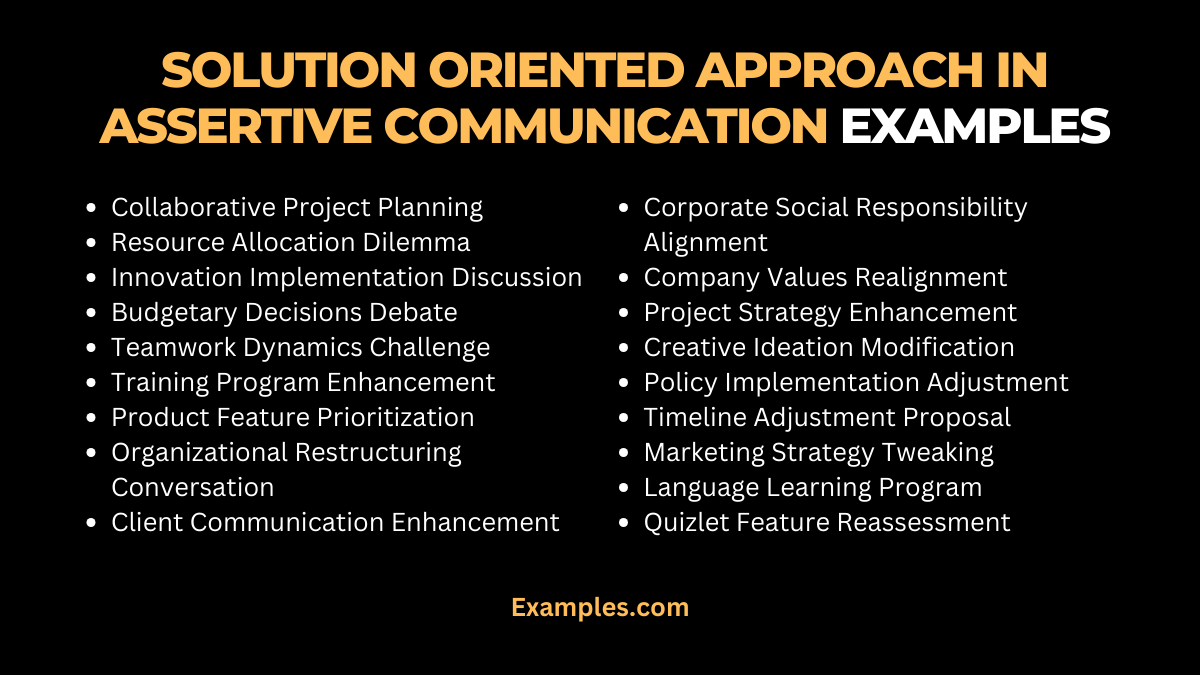 SOLUTION ORIENTED APPROACH IN ASSERTIVE COMMUNICATION EXAMPLES

- Collaborative Project Planning
- Resource Allocation Dilemma
- Innovation Implementation Discussion
- Budgetary Decisions Debate
- Teamwork Dynamics Challenge
- Training Program Enhancement
- Product Feature Prioritization
- Organizational Restructuring Conversation
- Client Communication Enhancement

- Corporate Social Responsibility Alignment
- Company Values Realignment
- Project Strategy Enhancement
- Creative Ideation Modification
- Policy Implementation Adjustment
- Timeline Adjustment Proposal
- Marketing Strategy Tweaking
- Language Learning Program
- Quizlet Feature Reassessment

Examples.com